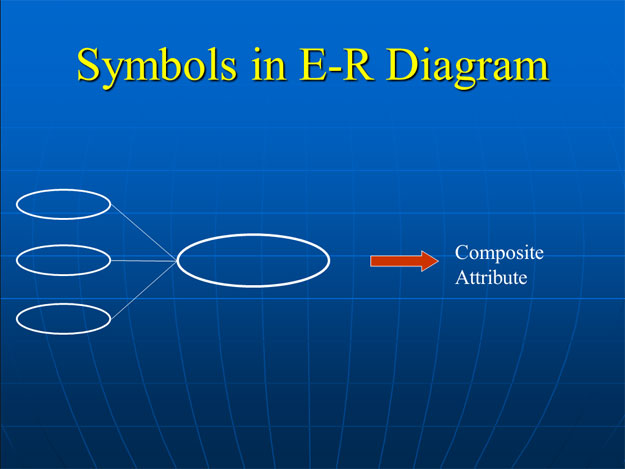 Symbols in E-R Diagram

Composite Attribute